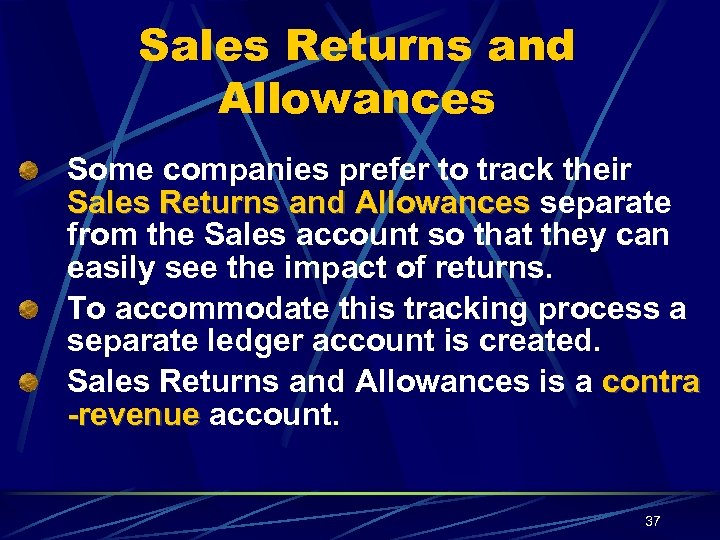 Sales Returns and Allowances

Some companies prefer to track their Sales Returns and Allowances separate from the Sales account so that they can easily see the impact of returns.

To accommodate this tracking process a separate ledger account is created.

Sales Returns and Allowances is a contra -revenue account.

37